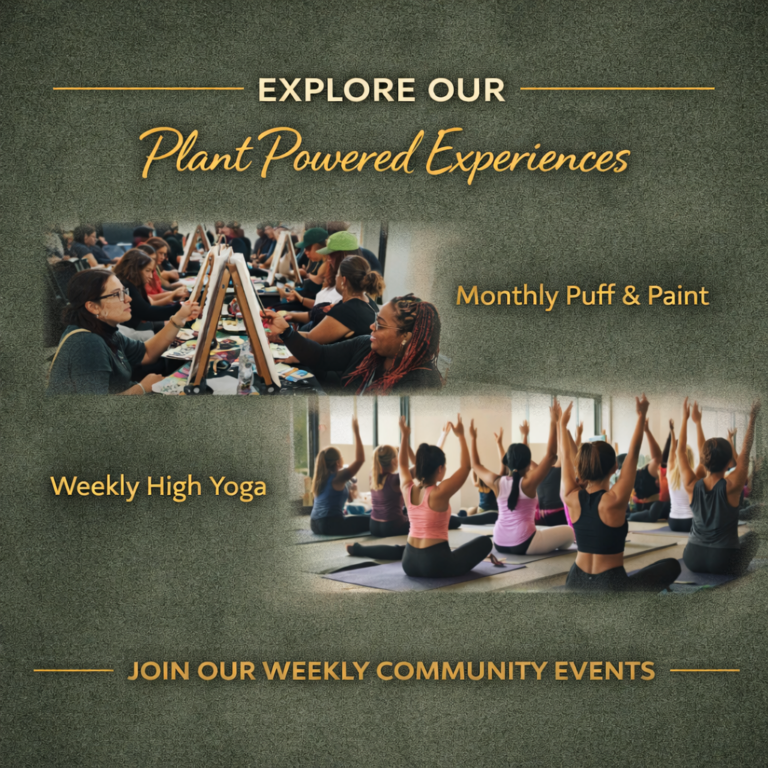 EXPLORE OUR

Plant Powered Experiences

Monthly Puff & Paint

Weekly High Yoga

JOIN OUR WEEKLY COMMUNITY EVENTS